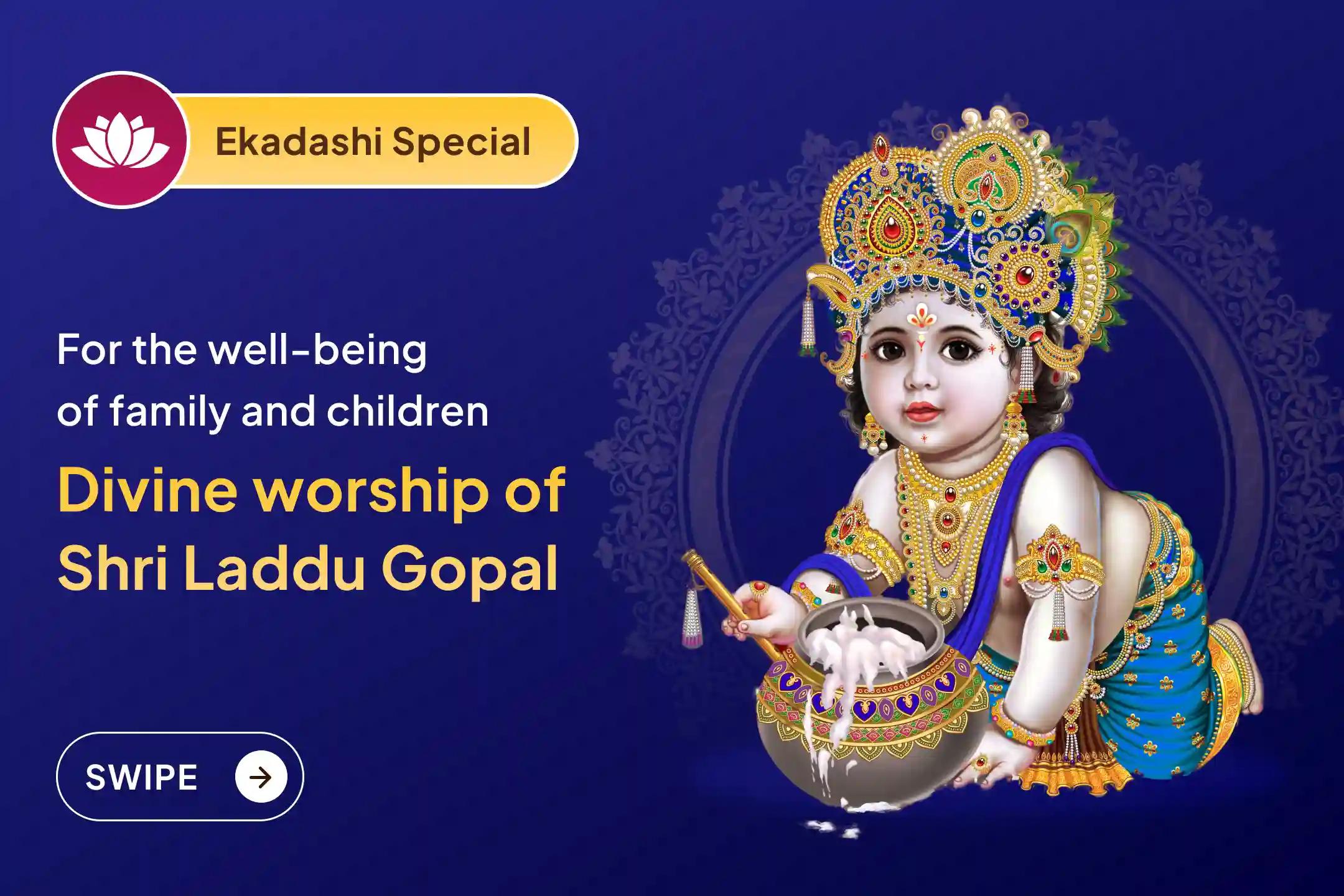 Ekadashi Special

For the well-being of family and children

Divine worship of Shri Laddu Gopal

SWIPE